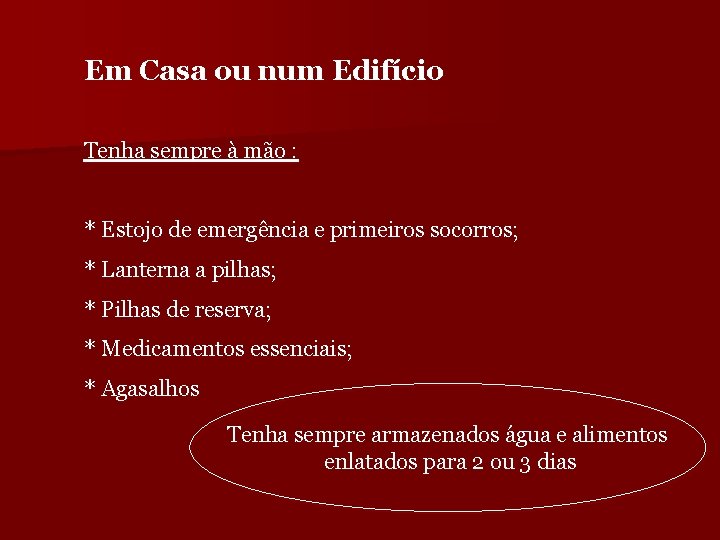 Em Casa ou num Edifício

Tenha sempre à mão :

* Estojo de emergência e primeiros socorros;

* Lanterna a pilhas;

* Pilhas de reserva;

* Medicamentos essenciais;

* Agasalhos

Tenha sempre armazenados água e alimentos enlatados para 2 ou 3 dias